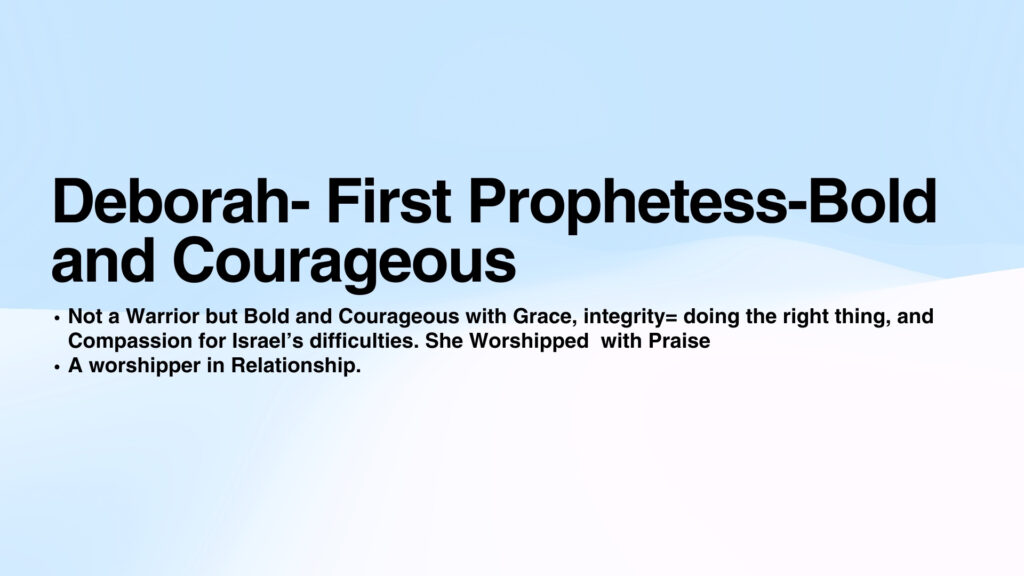 Deborah- First Prophetess-Bold and Courageous

• Not a Warrior but Bold and Courageous with Grace, integrity= doing the right thing, and Compassion for Israel's difficulties. She Worshipped with Praise
• A worshipper in Relationship.